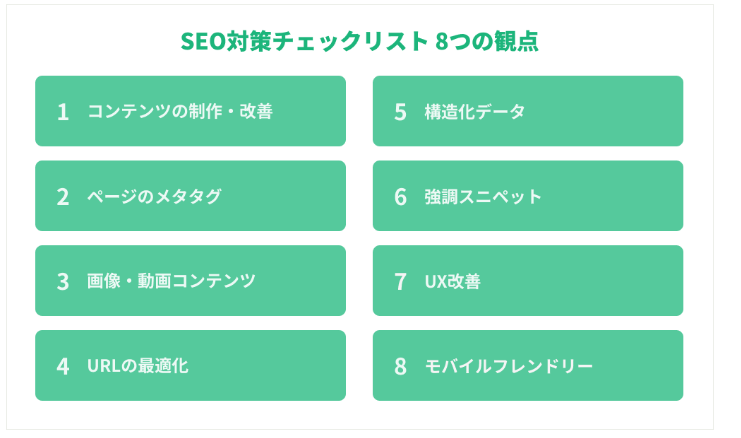 SEO対策チェックリスト 8つの観点

1 コンテンツの制作・改善

2 ページのメタタグ

3 画像・動画コンテンツ

4 URLの最適化

5 構造化データ

6 強調スニペット

7 UX改善

8 モバイルフレンドリー